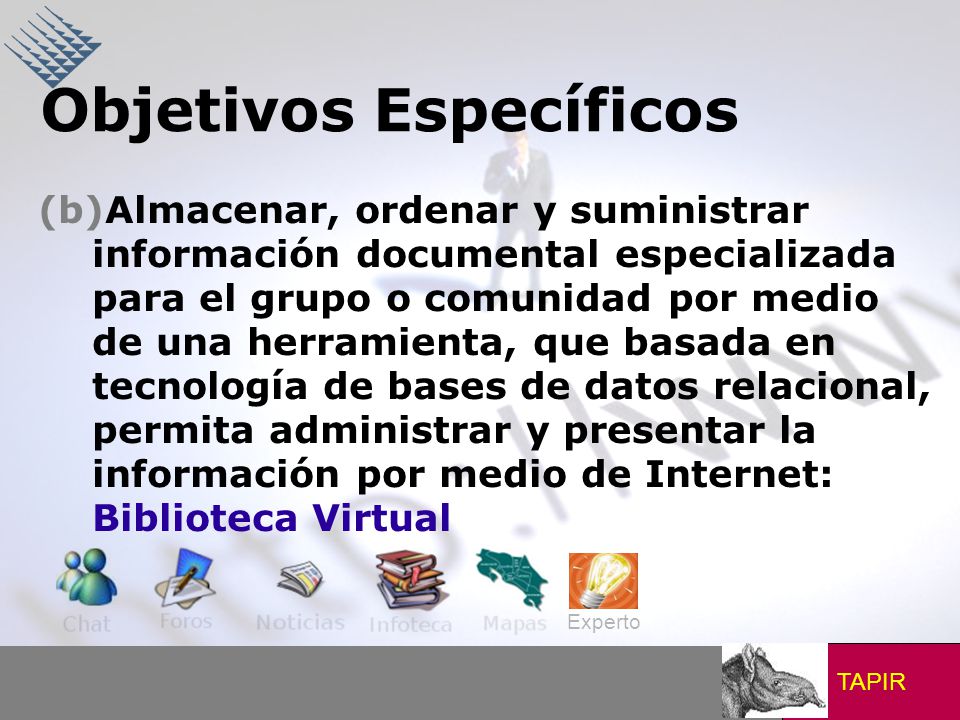 Objetivos Específicos

(b)Almacenar, ordenar y suministrar información documental especializada para el grupo o comunidad por medio de una herramienta, que basada en tecnología de bases de datos relacional, permita administrar y presentar la información por medio de Internet: Biblioteca Virtual

Chat Foros Noticias Infoteca Mapas Experto

TAPIR